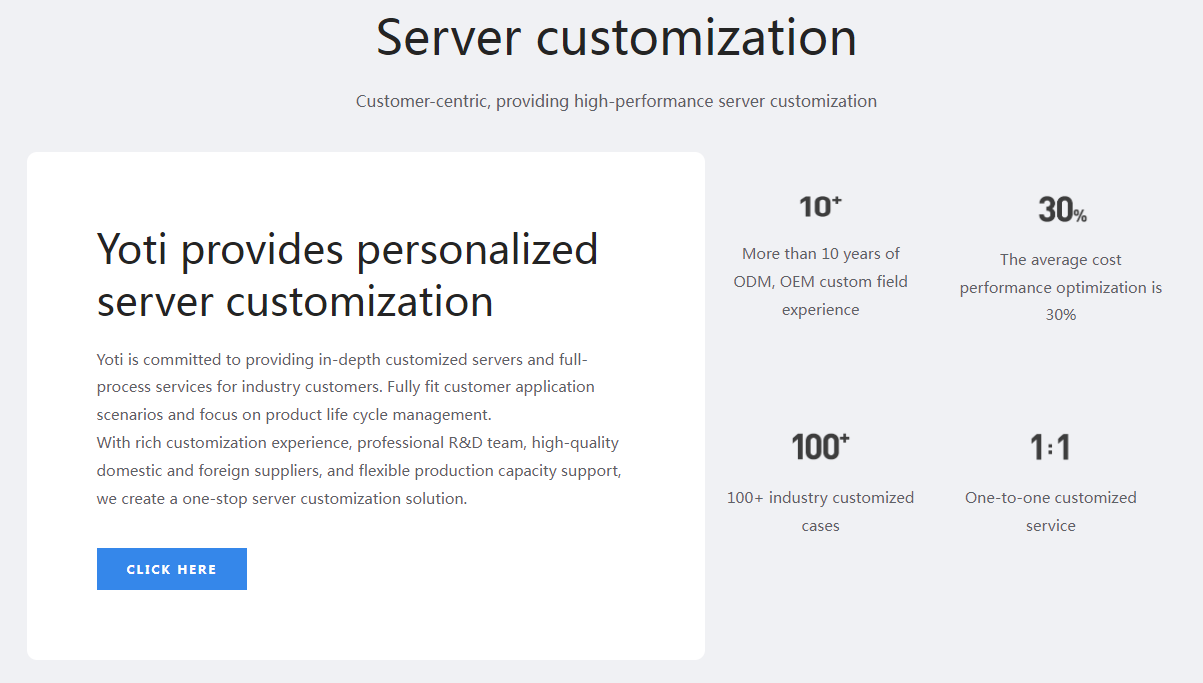 Server customization

Customer-centric, providing high-performance server customization

Yoti provides personalized server customization

Yoti is committed to providing in-depth customized servers and full-process services for industry customers. Fully fit customer application scenarios and focus on product life cycle management.
With rich customization experience, professional R&D team, high-quality domestic and foreign suppliers, and flexible production capacity support, we create a one-stop server customization solution.

CLICK HERE

10+
More than 10 years of ODM, OEM custom field experience

30%
The average cost performance optimization is 30%

100+
100+ industry customized cases

1:1
One-to-one customized service